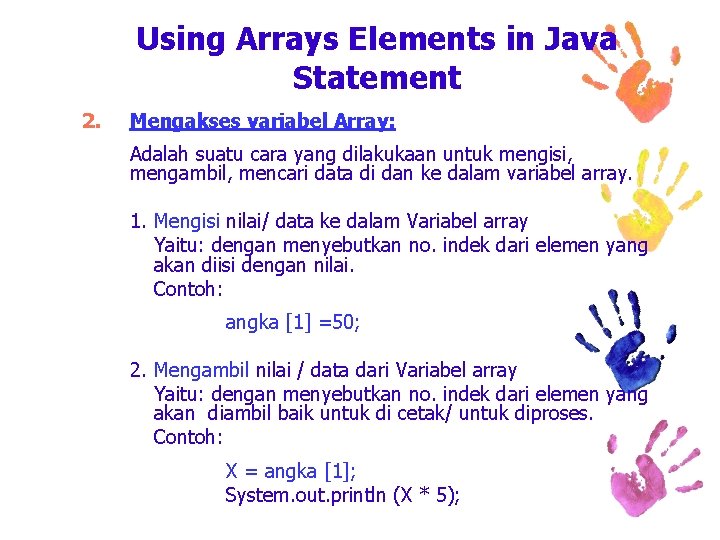 Using Arrays Elements in Java Statement

2. Mengakses variabel Array:

Adalah suatu cara yang dilakukaan untuk mengisi, mengambil, mencari data di dan ke dalam variabel array.

1. Mengisi nilai/ data ke dalam Variabel array
Yaitu: dengan menyebutkan no. indek dari elemen yang akan diisi dengan nilai.
Contoh:

angka [1] =50;

2. Mengambil nilai / data dari Variabel array
Yaitu: dengan menyebutkan no. indek dari elemen yang akan diambil baik untuk di cetak/ untuk diproses.
Contoh:

X = angka [1];
System.out.println (X * 5);